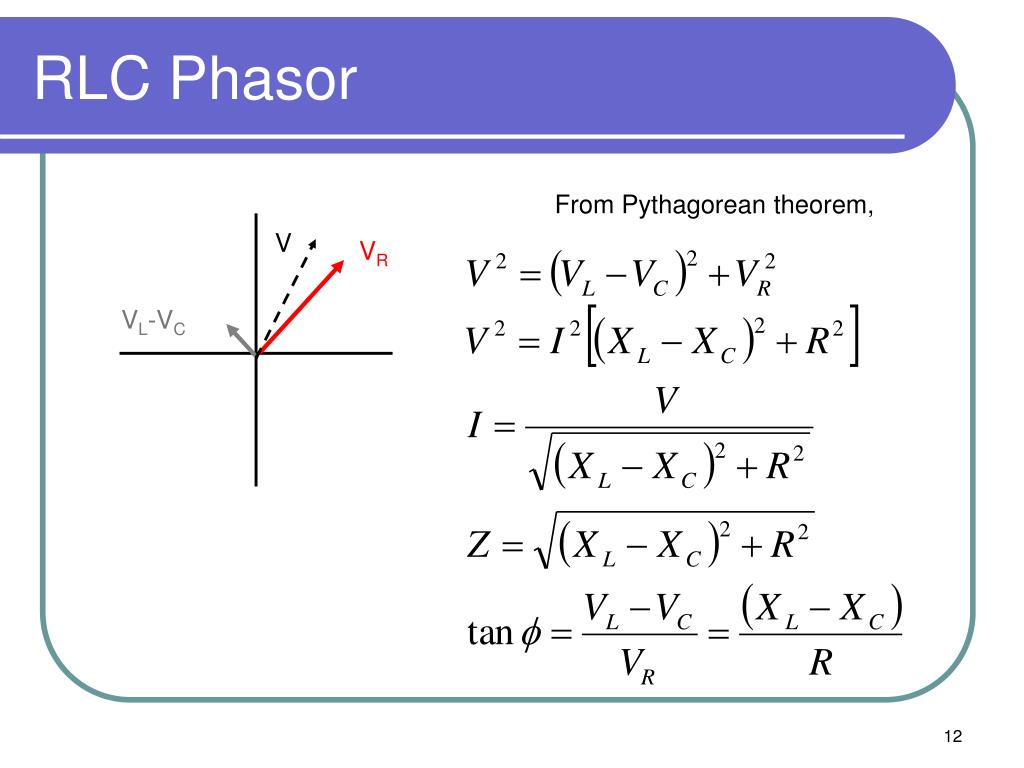 RLC Phasor

V

$V_R$

$V_L$-$V_C$

From Pythagorean theorem,

$V^2 = (V_L - V_C)^2 + V_R^2$

$V^2 = I^2\left[(X_L - X_C)^2 + R^2\right]$

$I = \frac{V}{\sqrt{(X_L - X_C)^2 + R^2}}$

$Z = \sqrt{(X_L - X_C)^2 + R^2}$

$\tan\phi = \frac{V_L - V_C}{V_R} = \frac{(X_L - X_C)}{R}$

12